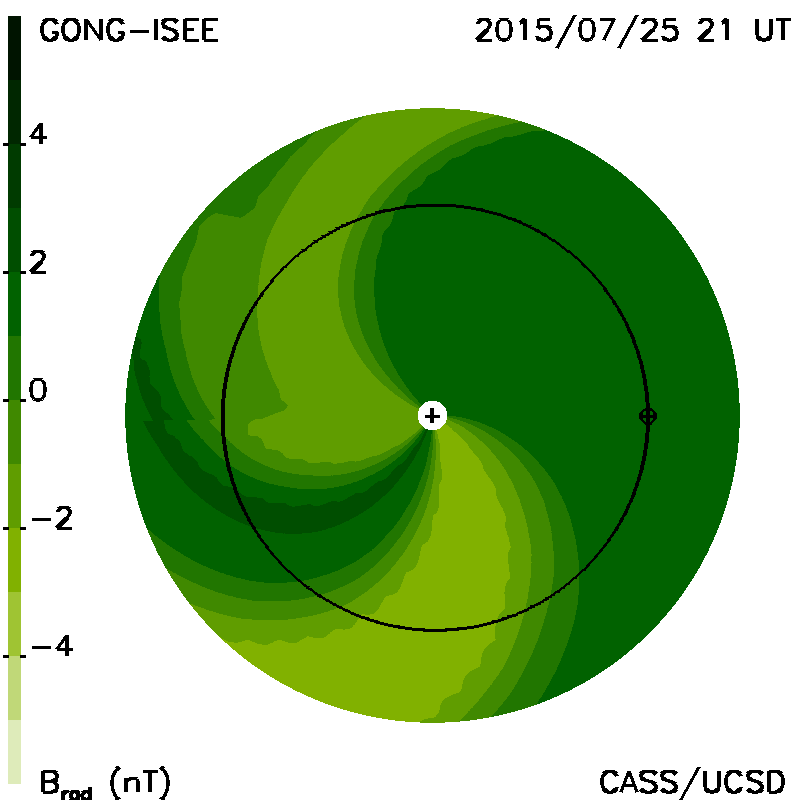 GONG-ISEE

2015/07/25 21 UT

4

2

0

−2

−4

$B_{rad}$ (nT)

CASS/UCSD